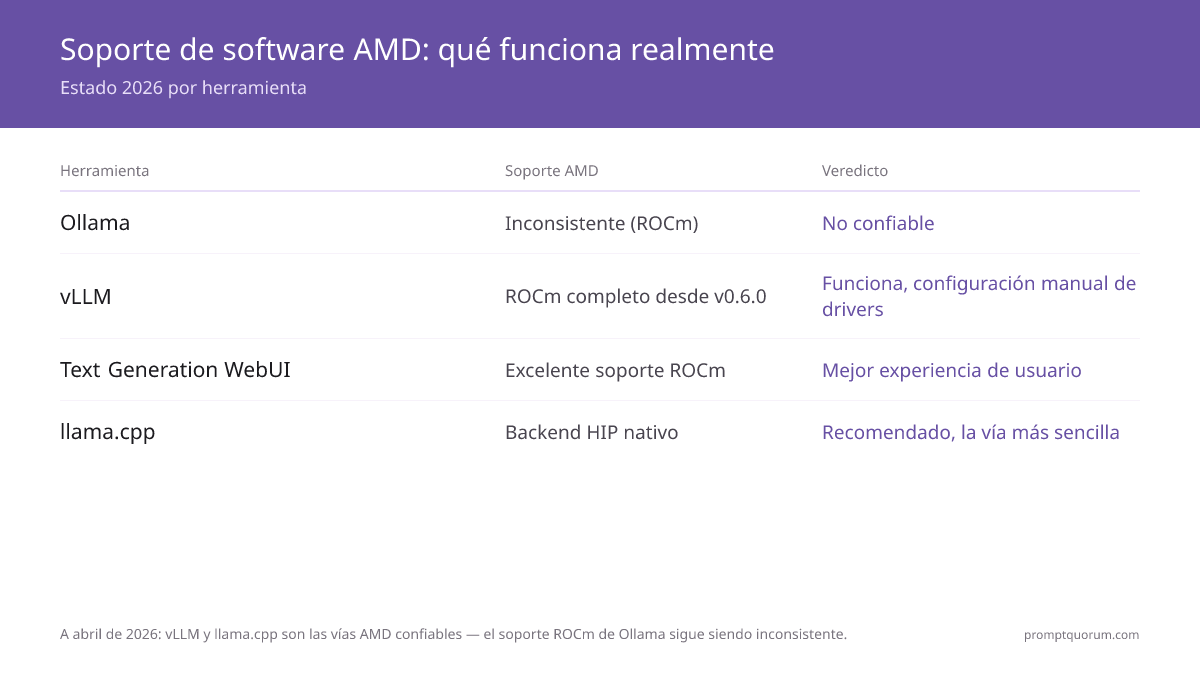 Soporte de software AMD: qué funciona realmente
Estado 2026 por herramienta

| Herramienta | Soporte AMD | Veredicto |
|---|---|---|
| Ollama | Inconsistente (ROCm) | No confiable |
| vLLM | ROCm completo desde v0.6.0 | Funciona, configuración manual de drivers |
| Text Generation WebUI | Excelente soporte ROCm | Mejor experiencia de usuario |
| llama.cpp | Backend HIP nativo | Recomendado, la vía más sencilla |

A abril de 2026: vLLM y llama.cpp son las vías AMD confiables — el soporte ROCm de Ollama sigue siendo inconsistente.

promptquorum.com